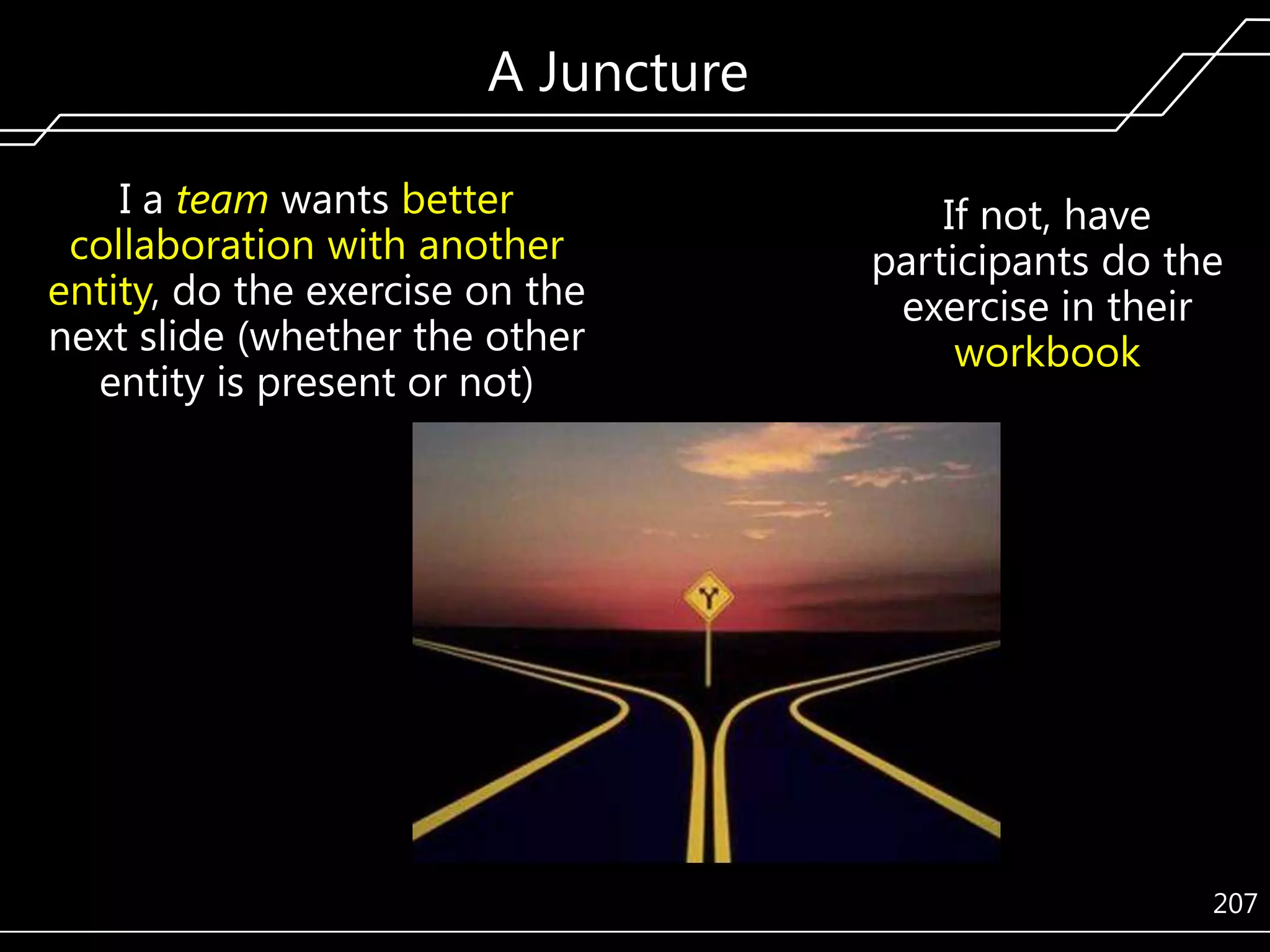 A Juncture

I a team wants better collaboration with another entity, do the exercise on the next slide (whether the other entity is present or not)

If not, have participants do the exercise in their workbook

207